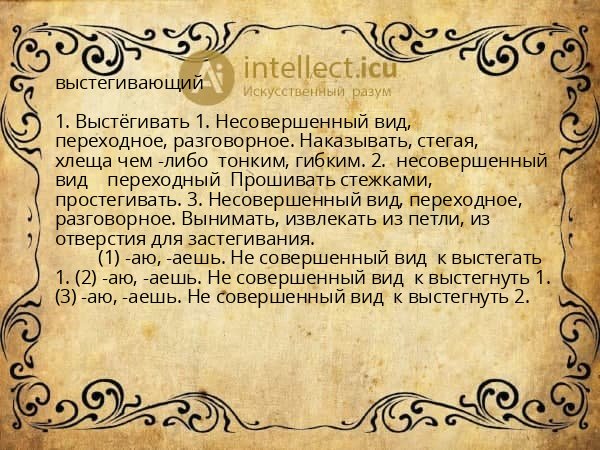 intellect.icu
Искусственный разум

выстегивающий

1. Выстёгивать 1. Несовершенный вид, переходное, разговорное. Наказывать, стегая, хлеща чем -либо тонким, гибким. 2. несовершенный вид переходный Прошивать стежками, простегивать. 3. Несовершенный вид, переходное, разговорное. Вынимать, извлекать из петли, из отверстия для застегивания.

(1) -аю, -аешь. Не совершенный вид к выстегать 1. (2) -аю, -аешь. Не совершенный вид к выстегнуть 1. (3) -аю, -аешь. Не совершенный вид к выстегнуть 2.